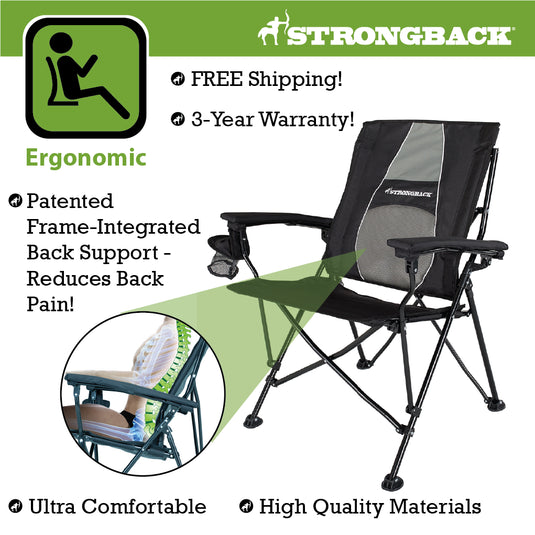 STRONGBACK

FREE Shipping!

3-Year Warranty!

Ergonomic

Patented Frame-Integrated Back Support - Reduces Back Pain!

STRONGBACK

Ultra Comfortable

High Quality Materials